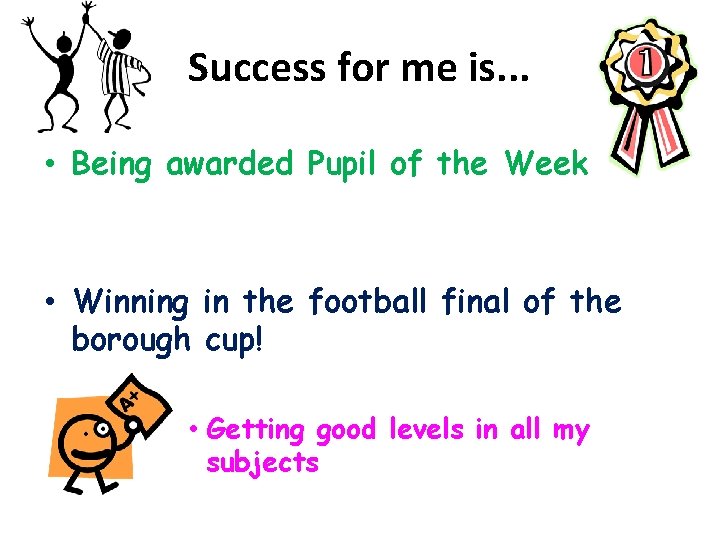 Success for me is...

1

• Being awarded Pupil of the Week

• Winning in the football final of the borough cup!

A+

• Getting good levels in all my subjects